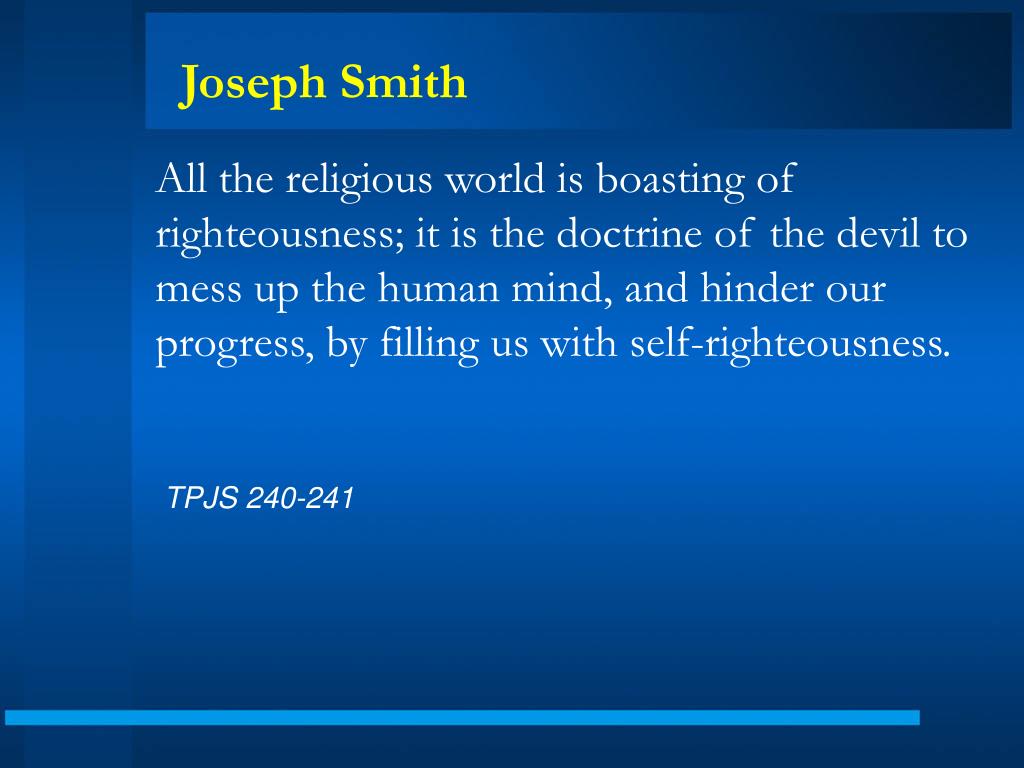 Joseph Smith

All the religious world is boasting of righteousness; it is the doctrine of the devil to mess up the human mind, and hinder our progress, by filling us with self-righteousness.

TPJS 240-241